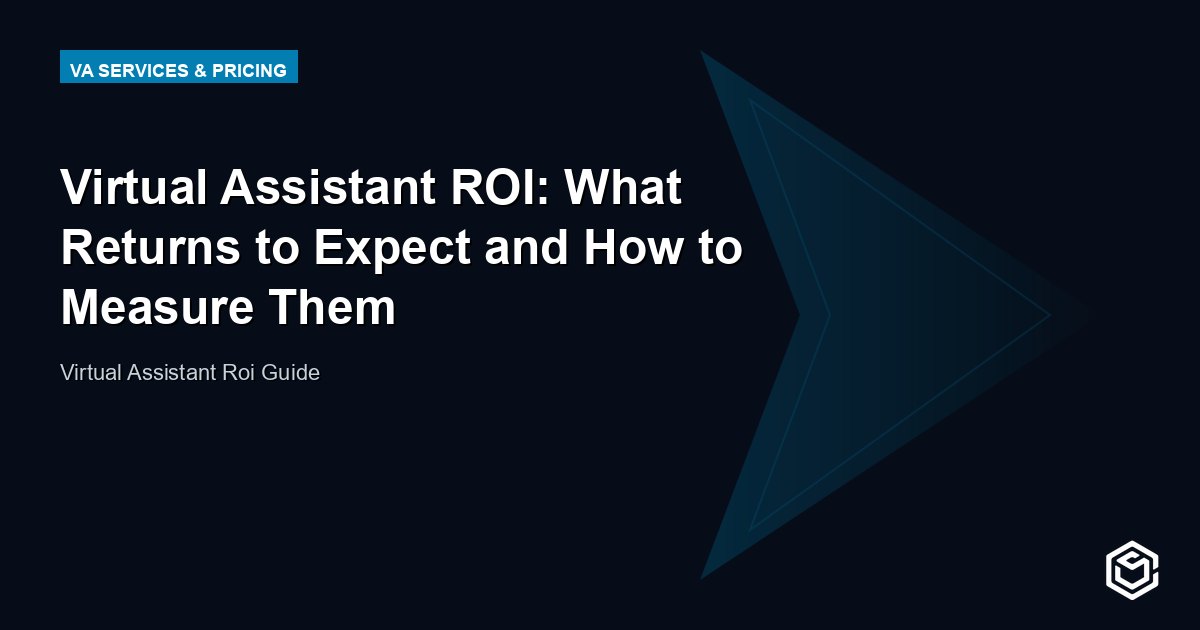 VA SERVICES & PRICING

Virtual Assistant ROI: What Returns to Expect and How to Measure Them

Virtual Assistant Roi Guide